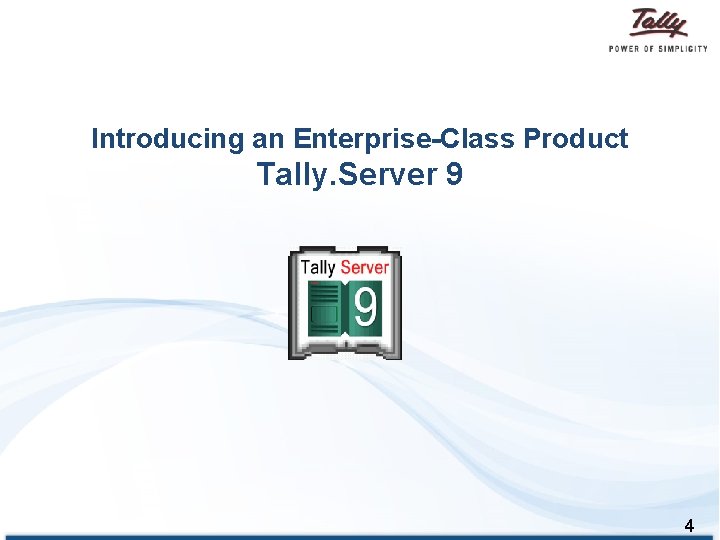 Tally
POWER OF SIMPLICITY

Introducing an Enterprise-Class Product
Tally.Server 9

Tally Server
9

4